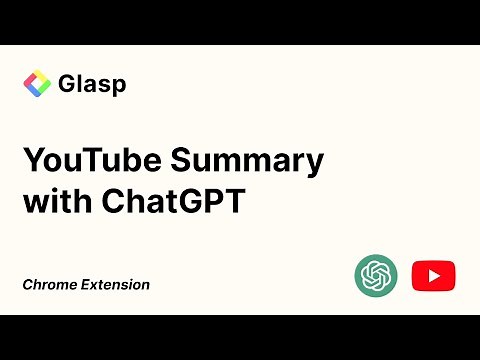 Glasp

YouTube Summary with ChatGPT

Chrome Extension